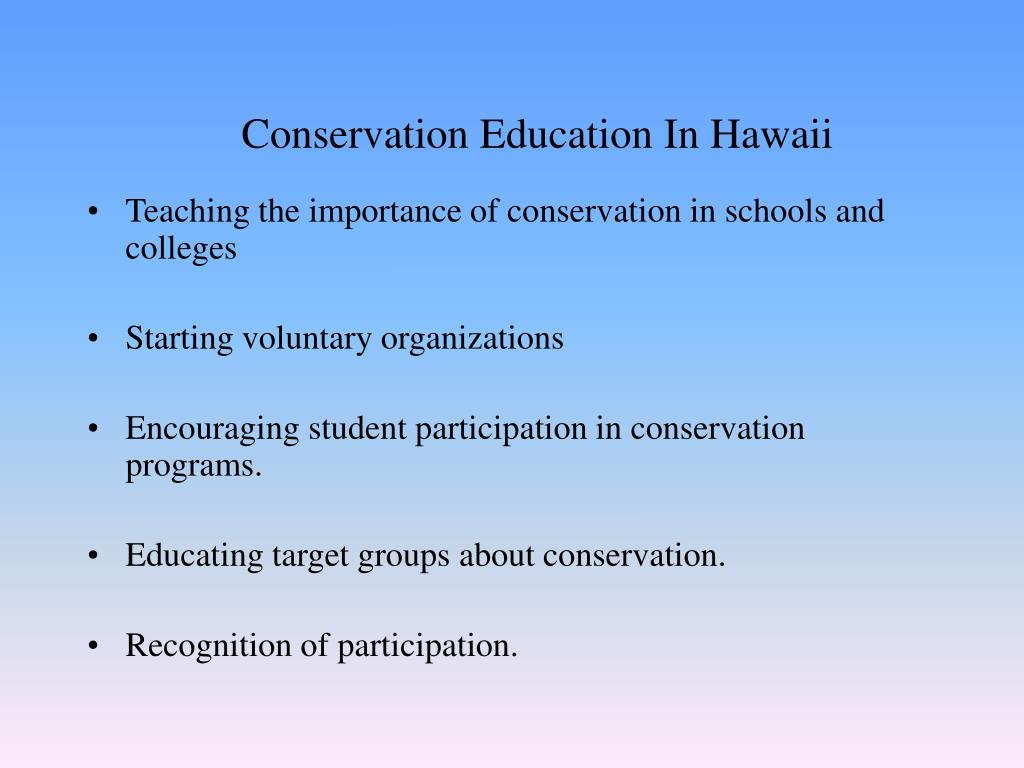 Conservation Education In Hawaii

• Teaching the importance of conservation in schools and colleges

• Starting voluntary organizations

• Encouraging student participation in conservation programs.

• Educating target groups about conservation.

• Recognition of participation.